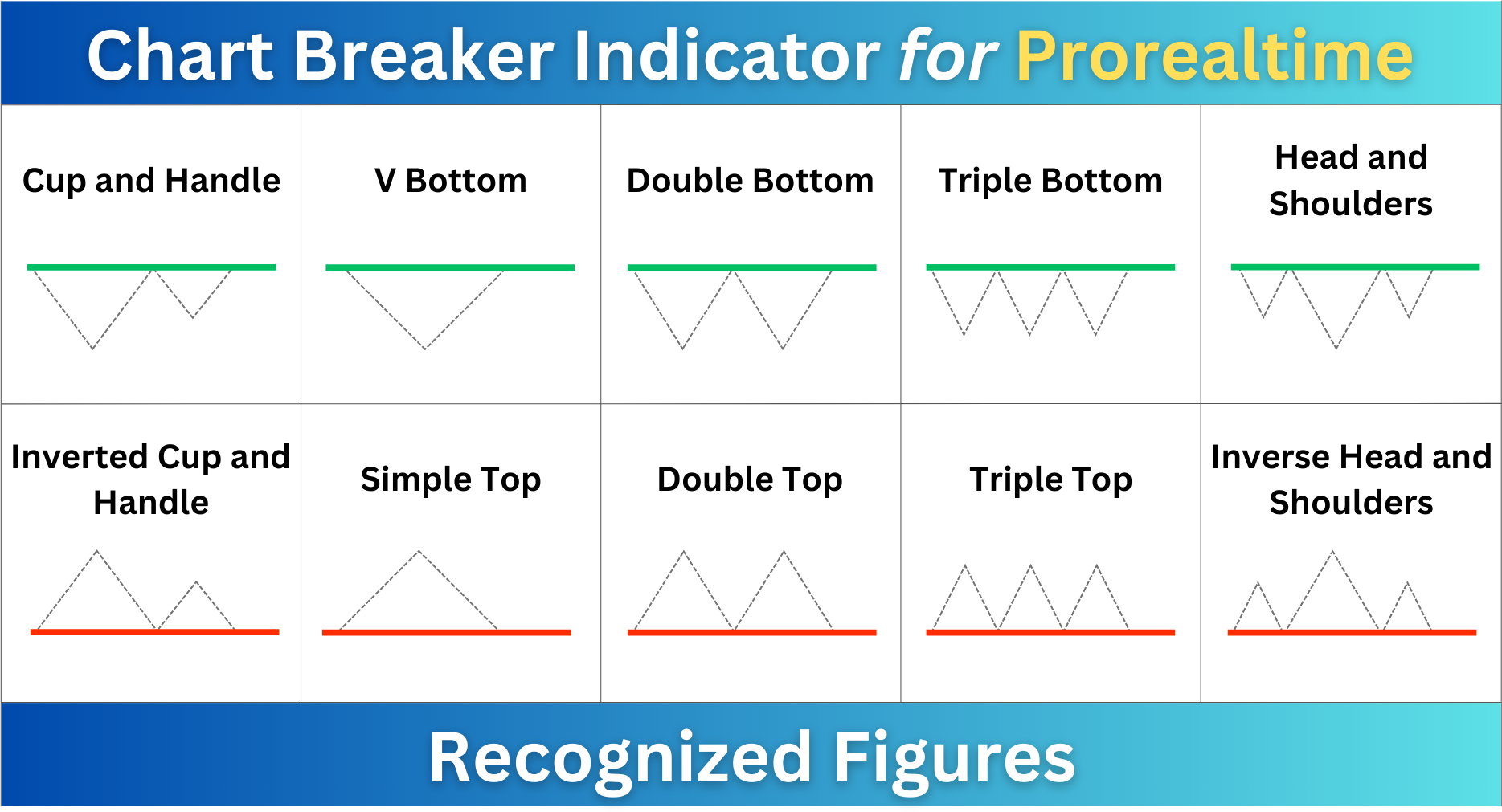 Chart Breaker Indicator for Prorealtime

| Cup and Handle | V Bottom | Double Bottom | Triple Bottom | Head and Shoulders |
|---|---|---|---|---|
| Inverted Cup and Handle | Simple Top | Double Top | Triple Top | Inverse Head and Shoulders |

Recognized Figures